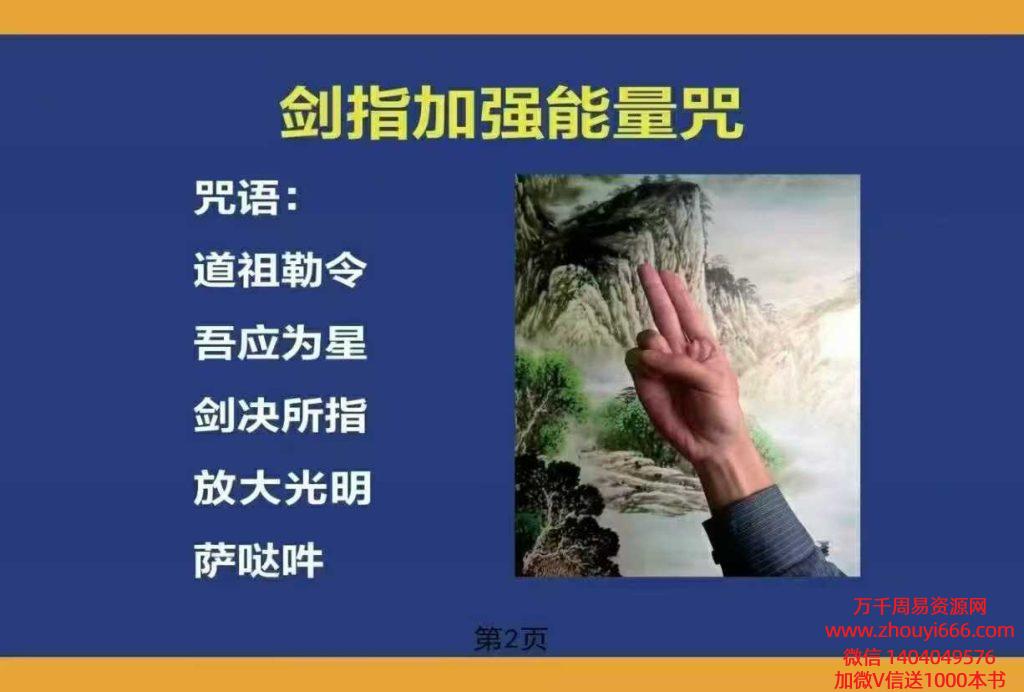 剑指加强能量咒

咒语:

道祖勒令

吾应为星

剑决所指

放大光明

萨哒吽

第2页

万千周易资源网
www.zhouyi666.com
微信 1404049576
加微V信送1000本书